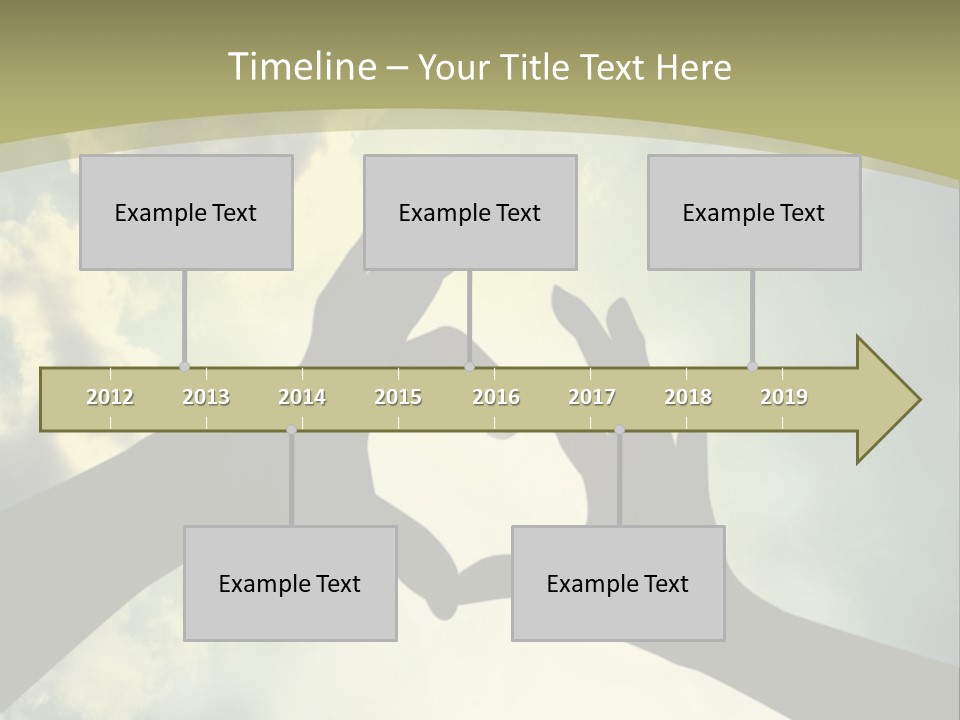 Timeline – Your Title Text Here

Example Text

Example Text

Example Text

2012 2013 2014 2015 2016 2017 2018 2019

Example Text

Example Text